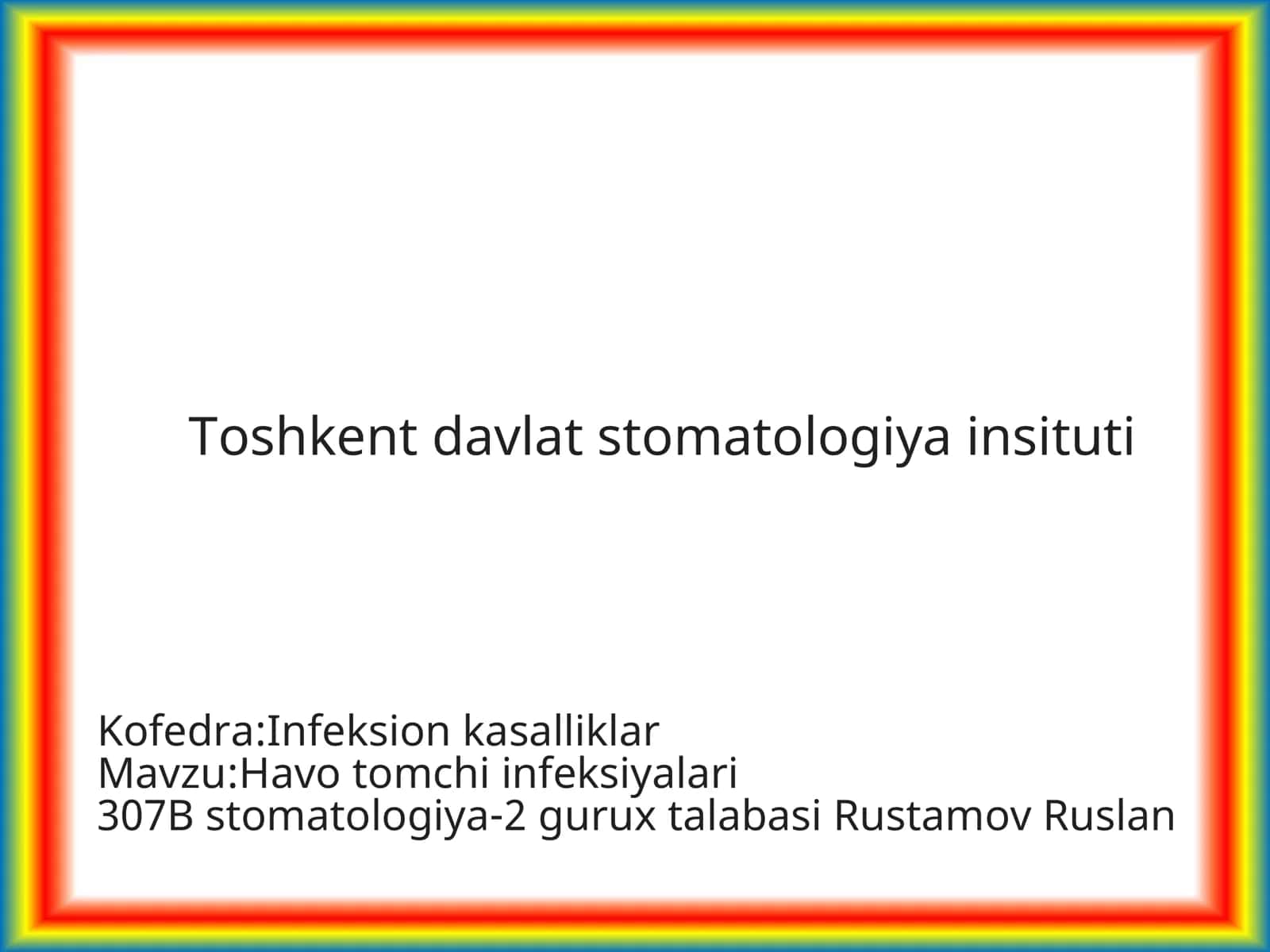 Toshkent davlat stomatologiya insituti

Kofedra:Infeksion kasalliklar
Mavzu:Havo tomchi infeksiyalari
307B stomatologiya-2 gurux talabasi Rustamov Ruslan